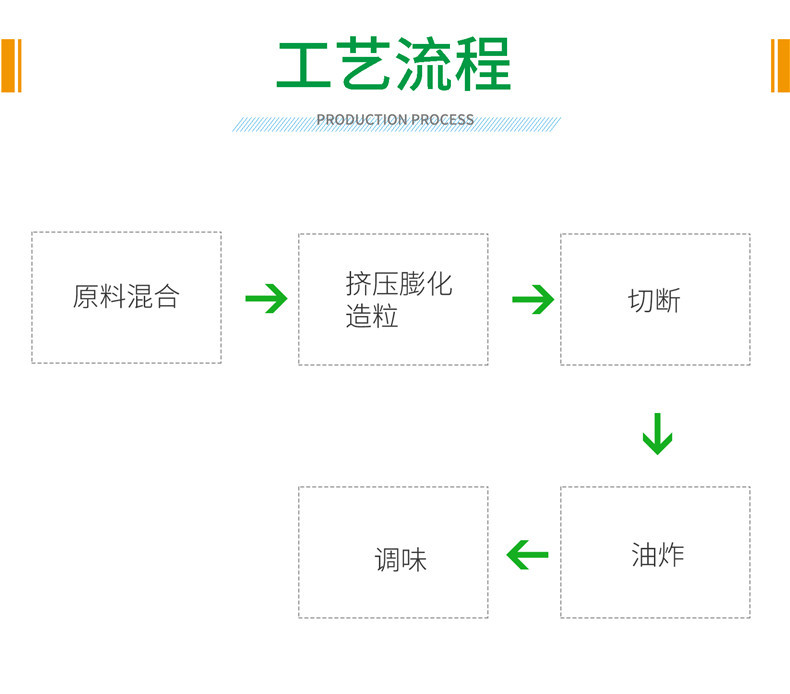 工艺流程

PRODUCTION PROCESS

原料混合

挤压膨化造粒

切断

油炸

调味